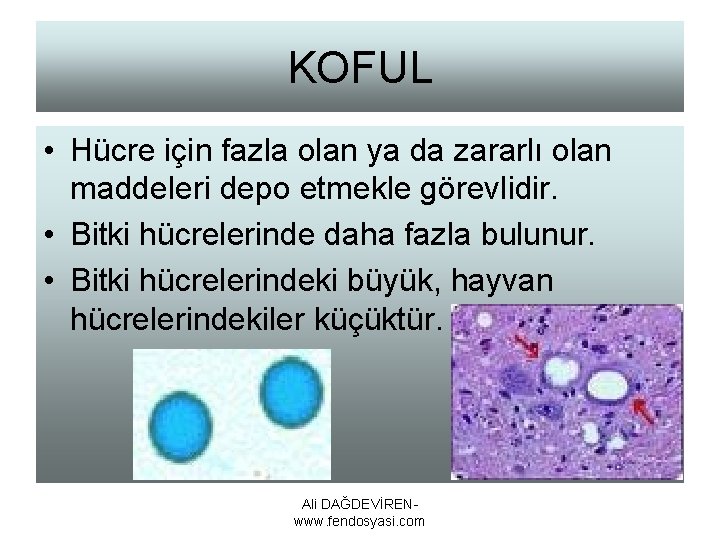 KOFUL

• Hücre için fazla olan ya da zararlı olan maddeleri depo etmekle görevlidir.
• Bitki hücrelerinde daha fazla bulunur.
• Bitki hücrelerindeki büyük, hayvan hücrelerindekiler küçüktür.

Ali DAĞDEVİREN - www.fendosyasi.com